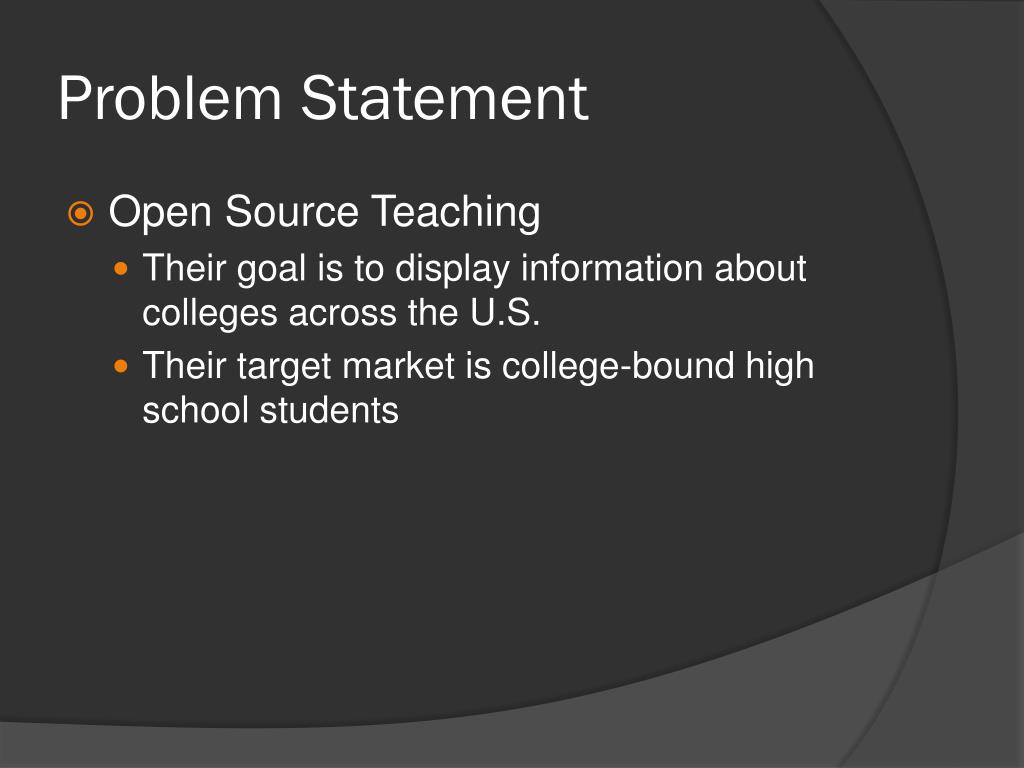 Problem Statement

Open Source Teaching

Their goal is to display information about colleges across the U.S.

Their target market is college-bound high school students